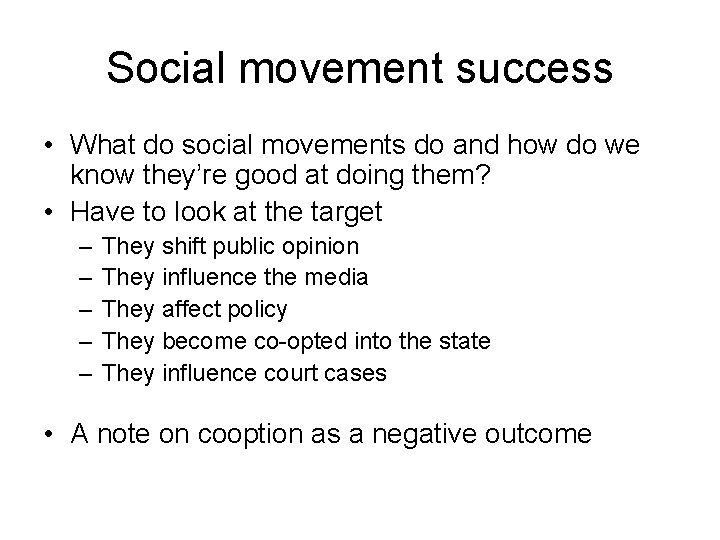 Social movement success

• What do social movements do and how do we know they're good at doing them?
• Have to look at the target
– They shift public opinion
– They influence the media
– They affect policy
– They become co-opted into the state
– They influence court cases

• A note on cooption as a negative outcome